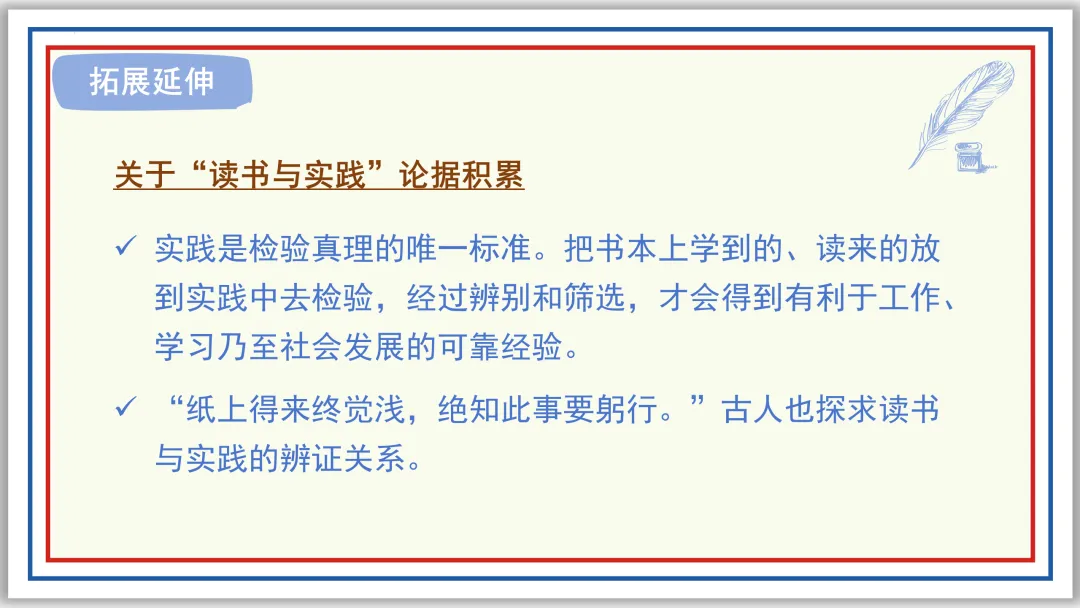 拓展延伸

关于“读书与实践”论据积累

✓ 实践是检验真理的唯一标准。把书本上学到的、读来的放到实践中去检验，经过辨别和筛选，才会得到有利于工作、学习乃至社会发展的可靠经验。

✓ “纸上得来终觉浅，绝知此事要躬行。”古人也探求读书与实践的辨证关系。